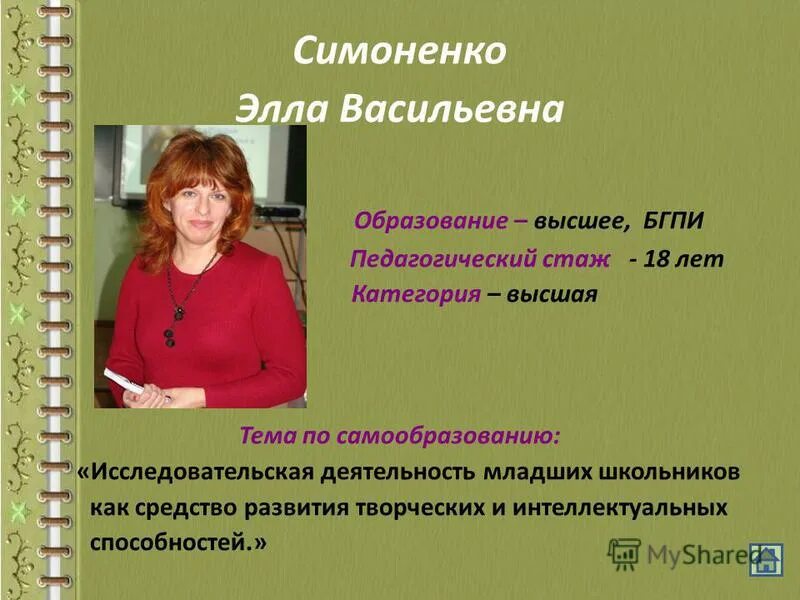 Симоненко
Элла Васильевна

Образование – высшее, БГПИ
Педагогический стаж - 18 лет
Категория – высшая

Тема по самообразованию:
«Исследовательская деятельность младших школьников как средство развития творческих и интеллектуальных способностей.»

MyShared